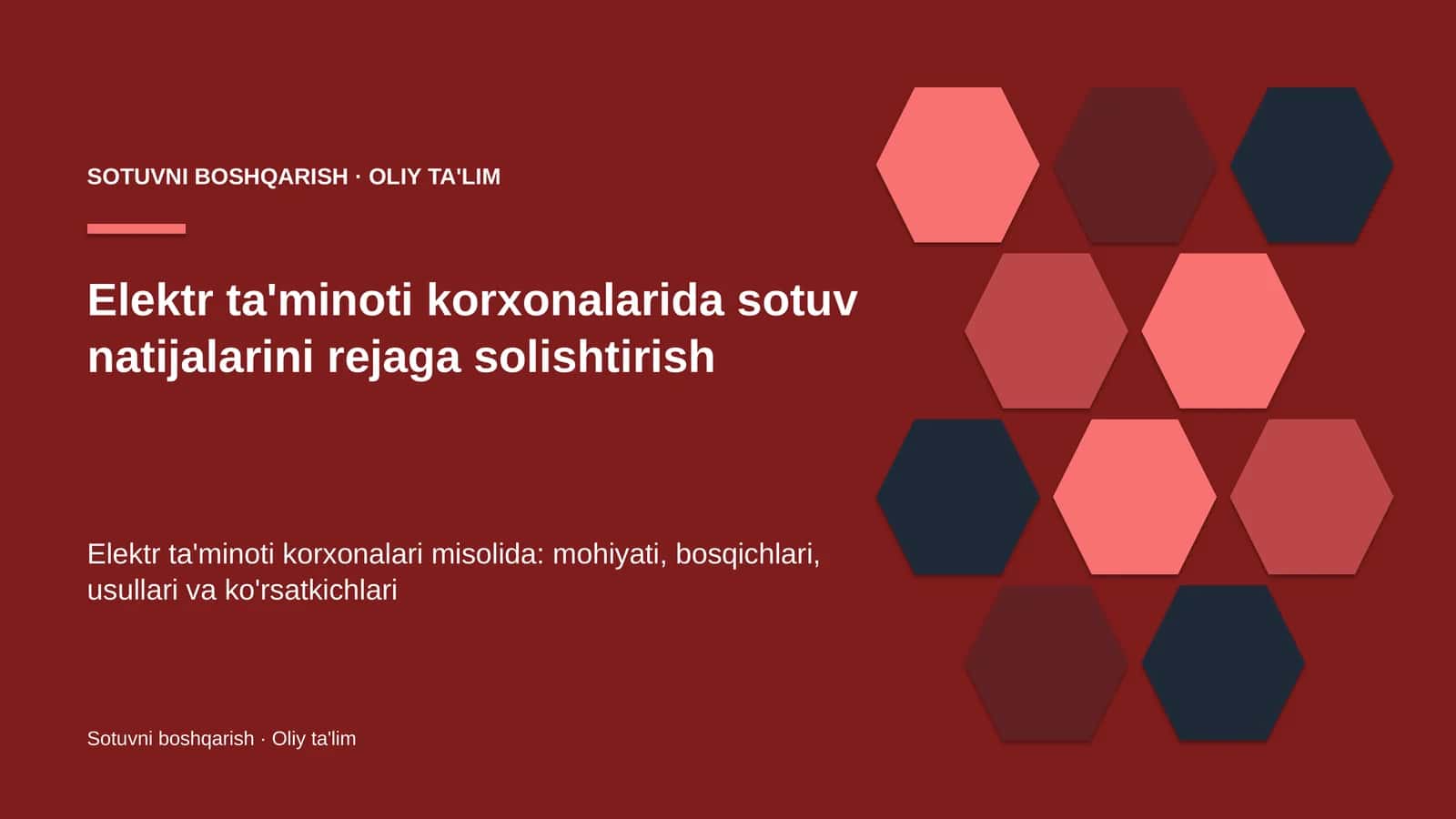 SOTUVNI BOSHQARISH · OLIY TA'LIM

Elektr ta'minoti korxonalarida sotuv natijalarini rejaga solishtirish

Elektr ta'minoti korxonalari misolida: mohiyati, bosqichlari, usullari va ko'rsatkichlari

Sotuvni boshqarish · Oliy ta'lim